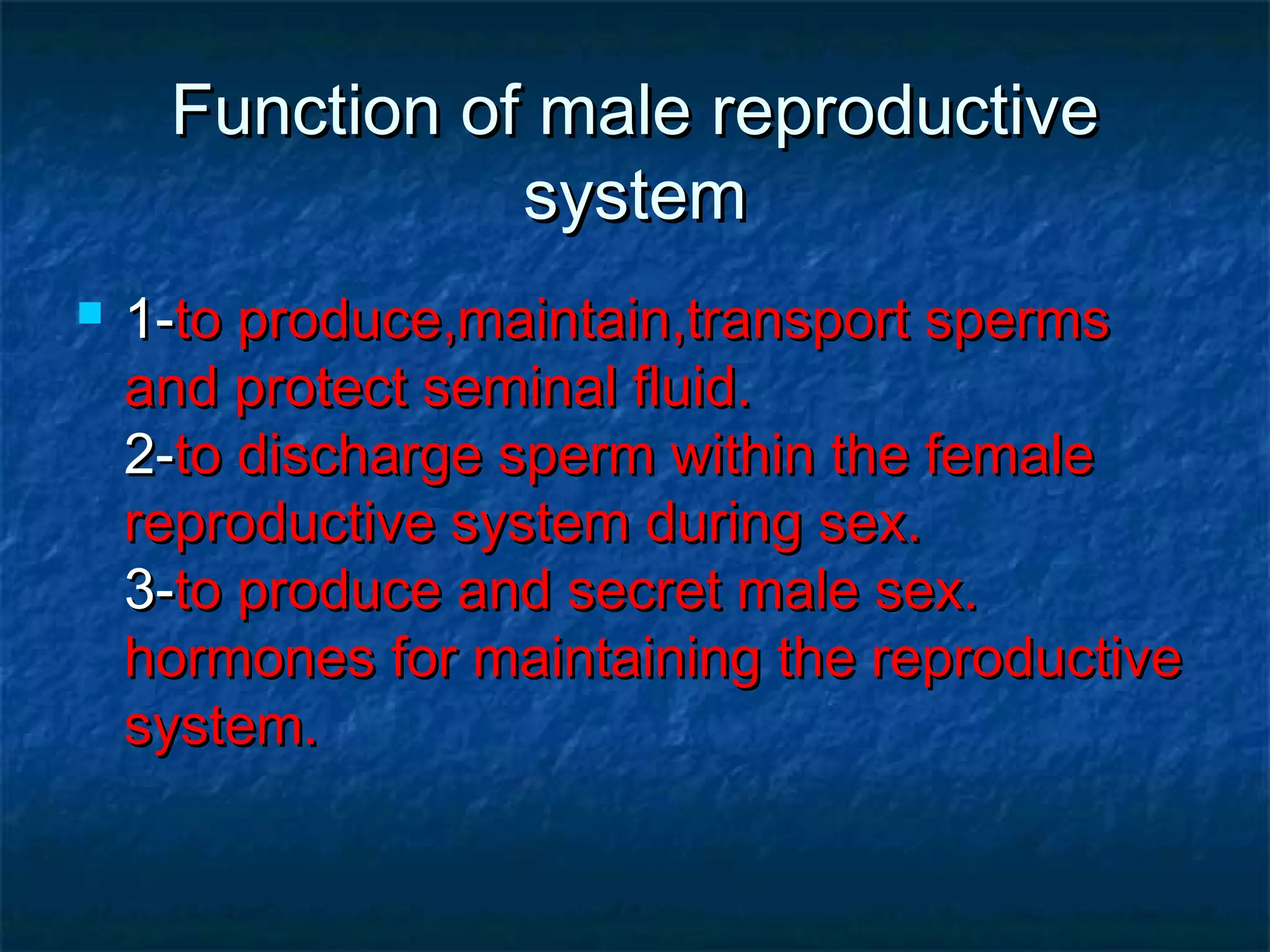 Function of male reproductive system

1-to produce,maintain,transport sperms and protect seminal fluid.
2-to discharge sperm within the female reproductive system during sex.
3-to produce and secret male sex. hormones for maintaining the reproductive system.